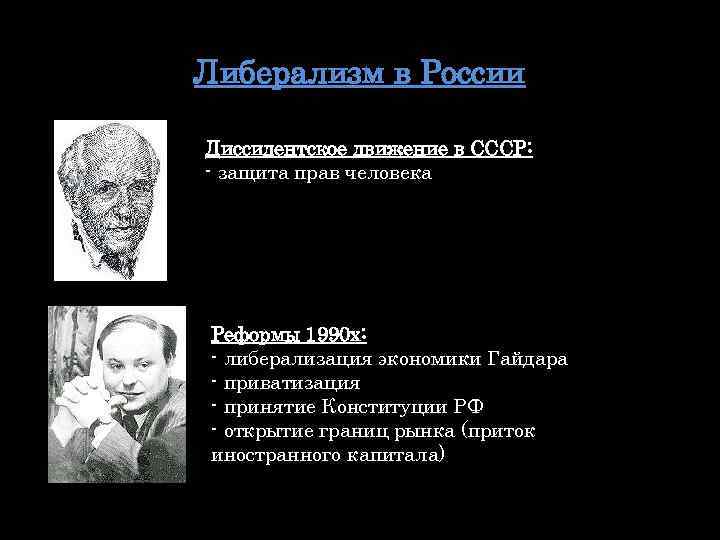 Либерализм в России

Диссидентское движение в СССР:
- защита прав человека

Реформы 1990х:
- либерализация экономики Гайдара
- приватизация
- принятие Конституции РФ
- открытие границ рынка (приток иностранного капитала)